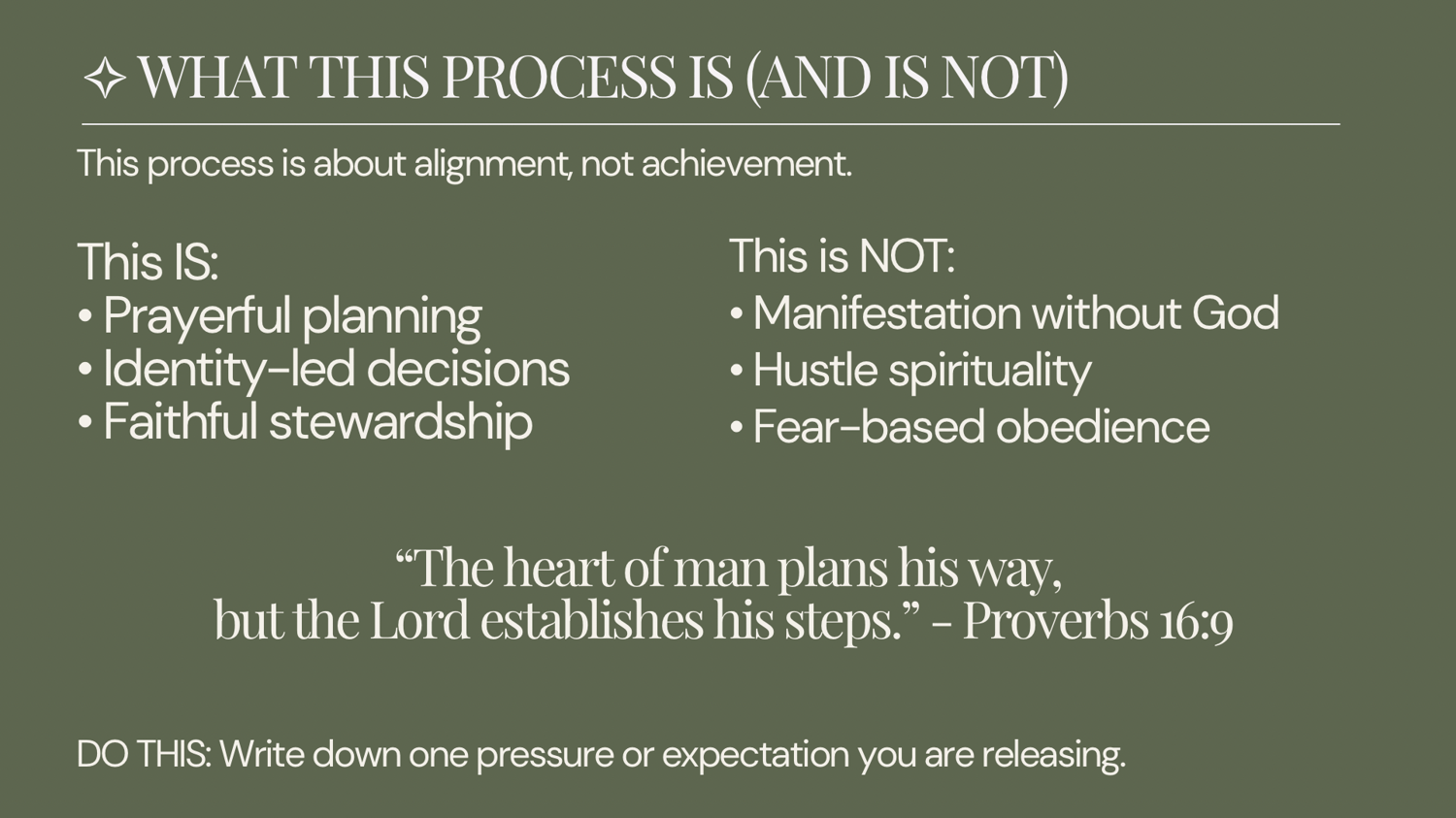 ✧ WHAT THIS PROCESS IS (AND IS NOT)

This process is about alignment, not achievement.

This IS:
• Prayerful planning
• Identity-led decisions
• Faithful stewardship

This is NOT:
• Manifestation without God
• Hustle spirituality
• Fear-based obedience

“The heart of man plans his way, but the Lord establishes his steps.” - Proverbs 16:9

DO THIS: Write down one pressure or expectation you are releasing.